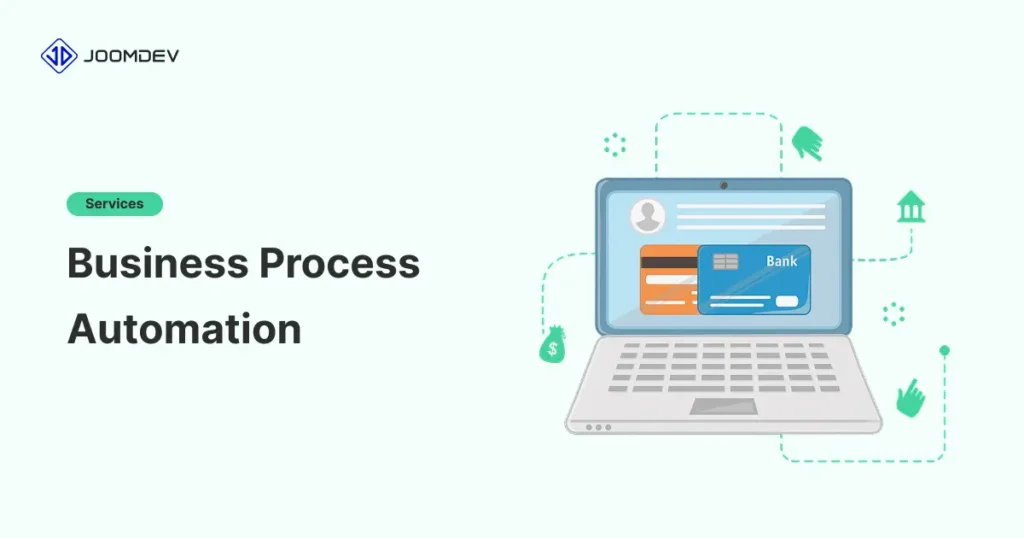 JOOMDEV

Services

Business Process Automation

Bank

$